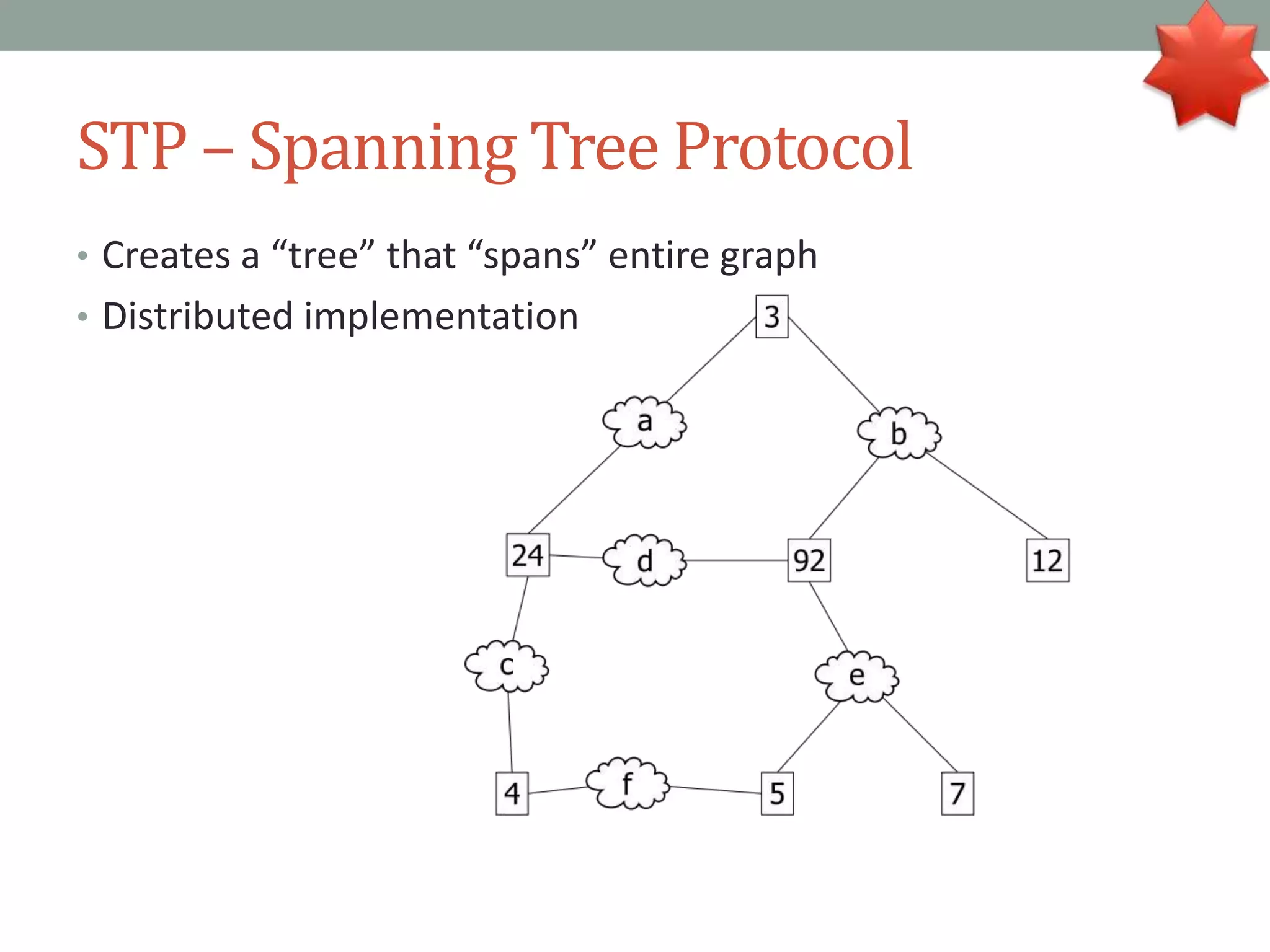 STP – Spanning Tree Protocol

• Creates a “tree” that “spans” entire graph
• Distributed implementation

3
a
b
24
d
92
12
c
e
4
f
5
7